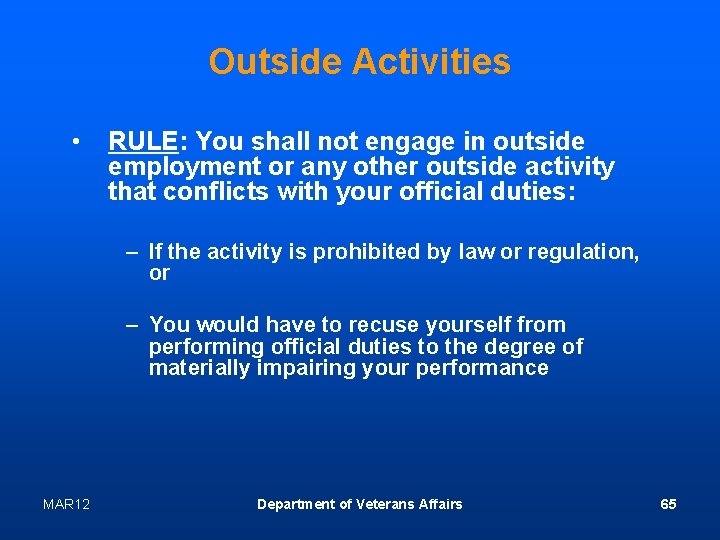 Outside Activities

• RULE: You shall not engage in outside employment or any other outside activity that conflicts with your official duties:

– If the activity is prohibited by law or regulation, or

– You would have to recuse yourself from performing official duties to the degree of materially impairing your performance

MAR12

Department of Veterans Affairs

65